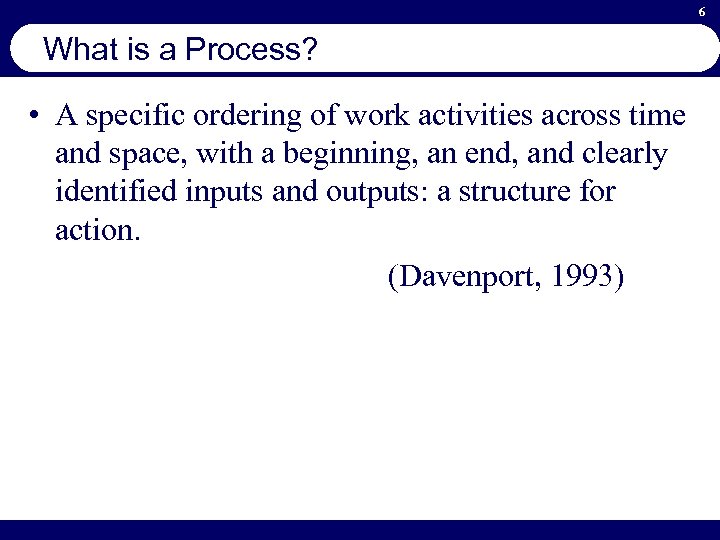 6

What is a Process?

• A specific ordering of work activities across time and space, with a beginning, an end, and clearly identified inputs and outputs: a structure for action.

(Davenport, 1993)